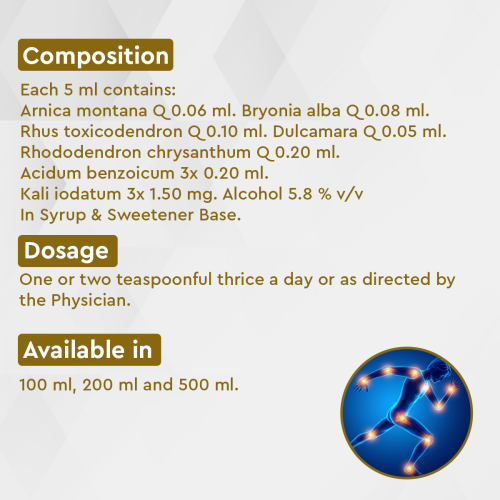 Composition

Each 5 ml contains:
Arnica montana Q 0.06 ml. Bryonia alba Q 0.08 ml.
Rhus toxicodendron Q 0.10 ml. Dulcamara Q 0.05 ml.
Rhododendron chrysanthum Q 0.20 ml.
Acidum benzoicum 3x 0.20 ml.
Kali iodatum 3x 1.50 mg. Alcohol 5.8 % v/v
In Syrup & Sweetener Base.

Dosage

One or two teaspoonful thrice a day or as directed by the Physician.

Available in

100 ml, 200 ml and 500 ml.